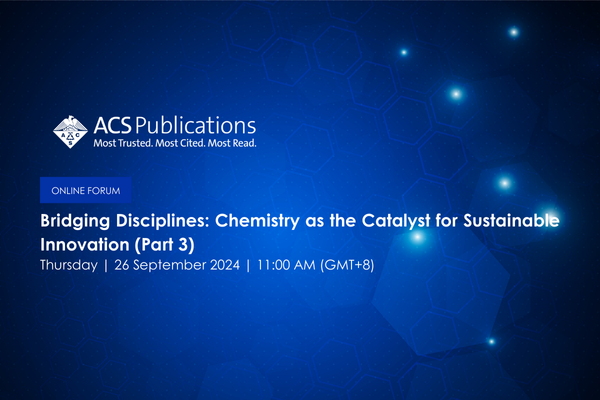 ACS Publications
Most Trusted. Most Cited. Most Read.

ONLINE FORUM

Bridging Disciplines: Chemistry as the Catalyst for Sustainable Innovation (Part 3)

Thursday | 26 September 2024 | 11:00 AM (GMT+8)